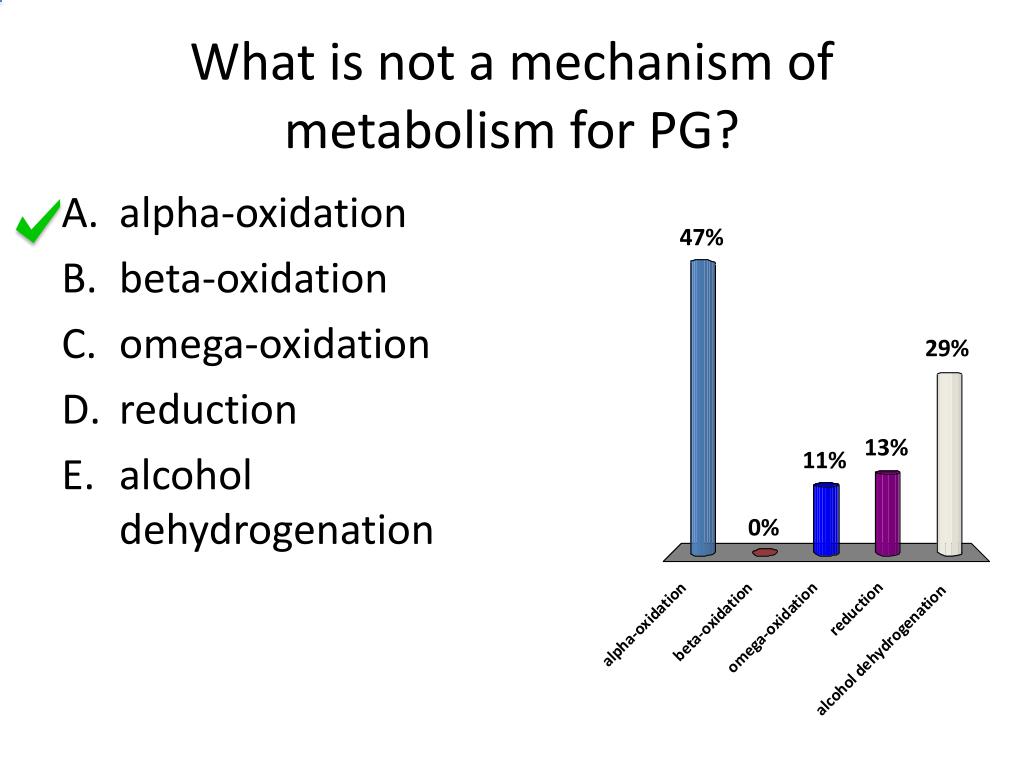 What is not a mechanism of metabolism for PG?

A. alpha-oxidation
B. beta-oxidation
C. omega-oxidation
D. reduction
E. alcohol dehydrogenation

47%
0%
11%
13%
29%

alpha-oxidation
beta-oxidation
omega-oxidation
reduction
alcohol dehydrogenation